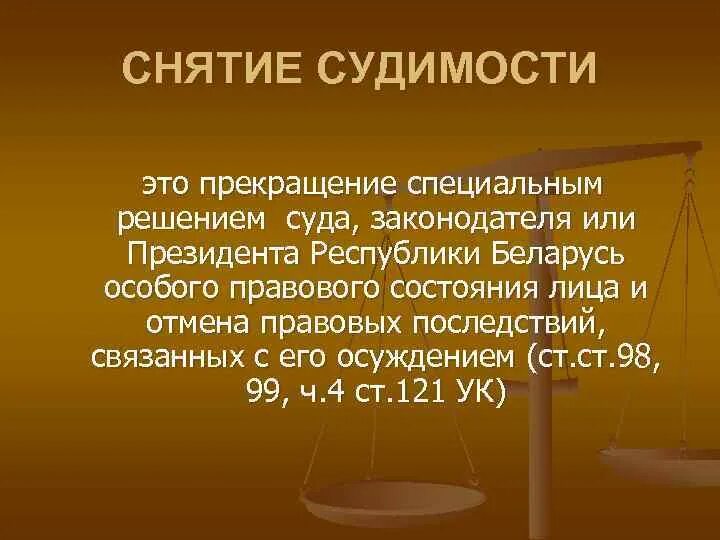 СНЯТИЕ СУДИМОСТИ

это прекращение специальным решением суда, законодателя или Президента Республики Беларусь особого правового состояния лица и отмена правовых последствий, связанных с его осуждением (ст.ст.98, 99, ч.4 ст.121 УК)